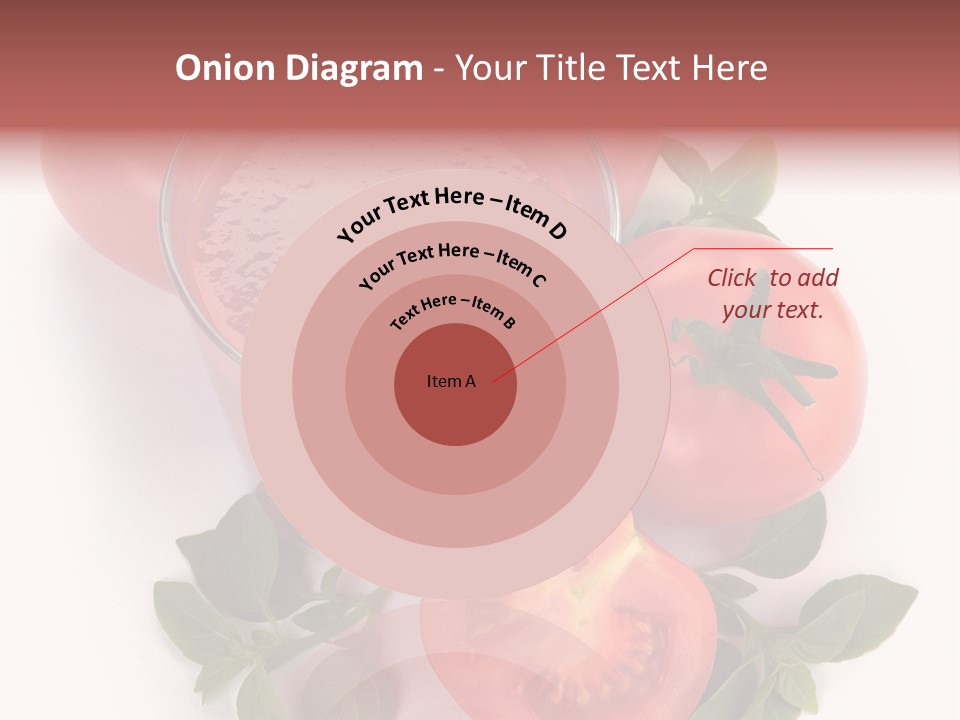 Onion Diagram - Your Title Text Here

Your Text Here – Item D

Your Text Here – Item C

Text Here – Item B

Item A

Click to add your text.